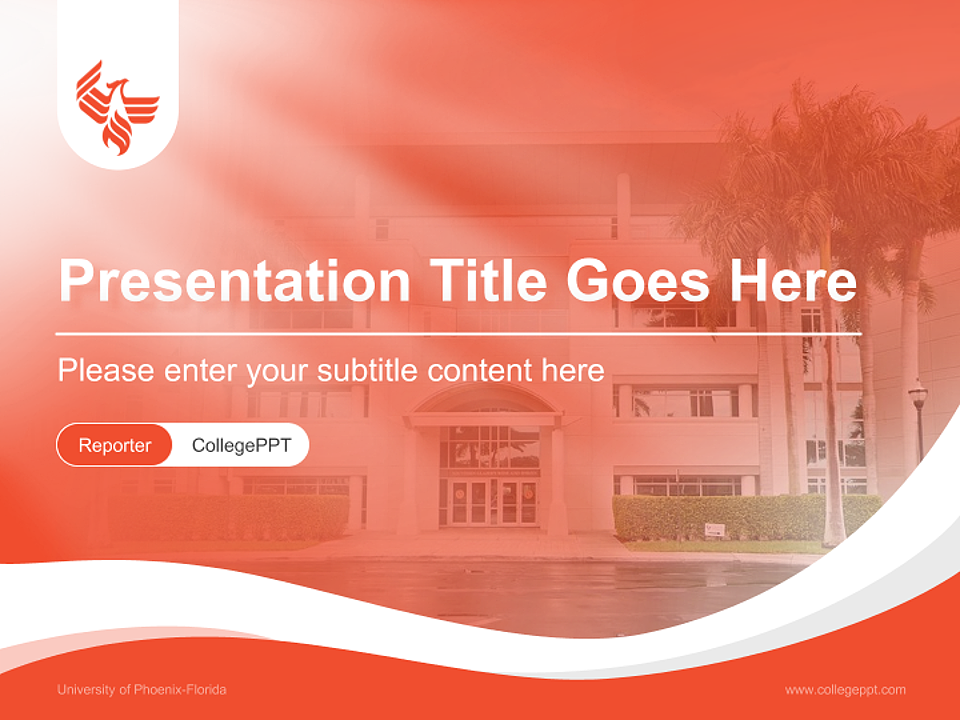 Presentation Title Goes Here

Please enter your subtitle content here

Reporter CollegePPT

University of Phoenix-Florida

www.collegeppt.com